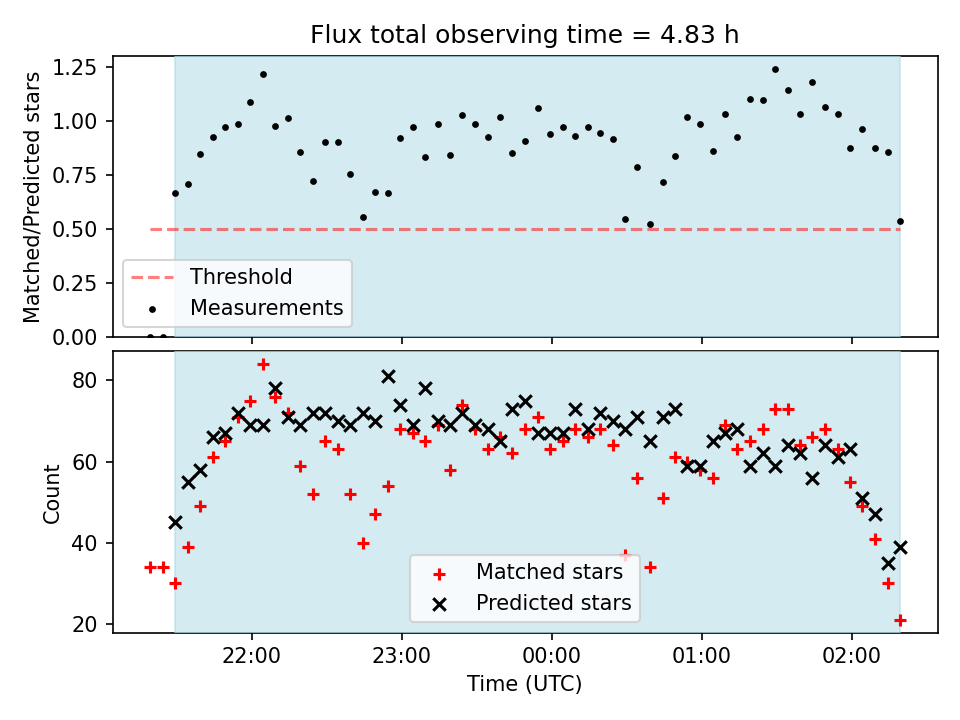 Flux total observing time = 4.83 h

Matched/Predicted stars

1.25
1.00
0.75
0.50
0.25
0.00

Threshold
Measurements

Count

80
60
40
20

Matched stars
Predicted stars

22:00
23:00
00:00
01:00
02:00

Time (UTC)